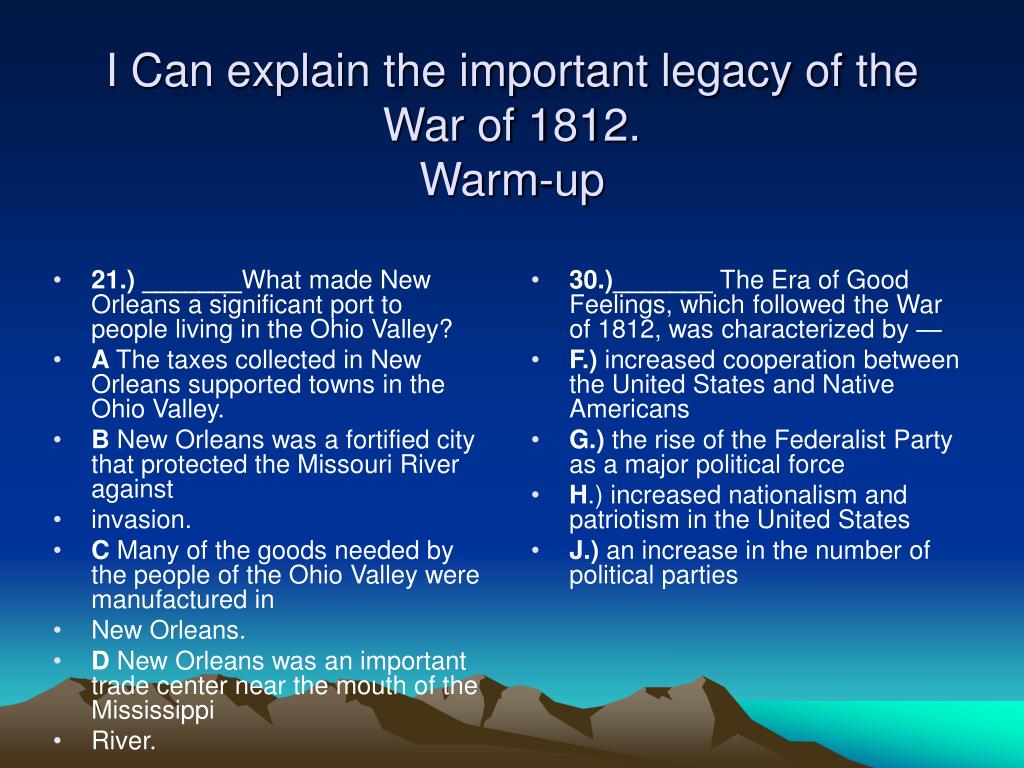 I Can explain the important legacy of the War of 1812.
Warm-up

• 21.) _______What made New Orleans a significant port to people living in the Ohio Valley?
• A The taxes collected in New Orleans supported towns in the Ohio Valley.
• B New Orleans was a fortified city that protected the Missouri River against
• invasion.
• C Many of the goods needed by the people of the Ohio Valley were manufactured in
• New Orleans.
• D New Orleans was an important trade center near the mouth of the Mississippi
• River.

• 30.)_______ The Era of Good Feelings, which followed the War of 1812, was characterized by —
• F.) increased cooperation between the United States and Native Americans
• G.) the rise of the Federalist Party as a major political force
• H.) increased nationalism and patriotism in the United States
• J.) an increase in the number of political parties